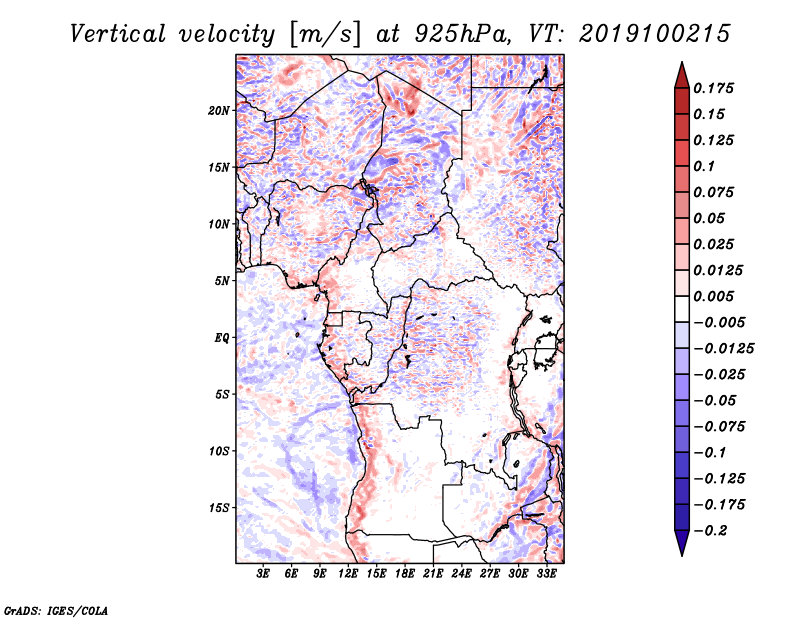 Vertical velocity [m/s] at 925hPa, VT: 2019100215

20N
15N
10N
5N
EQ
5S
10S
15S

3E 6E 9E 12E 15E 18E 21E 24E 27E 30E 33E

0.175
0.15
0.125
0.1
0.075
0.05
0.025
0.0125
0.005
−0.005
−0.0125
−0.025
−0.05
−0.075
−0.1
−0.125
−0.175
−0.2

GrADS: IGES/COLA